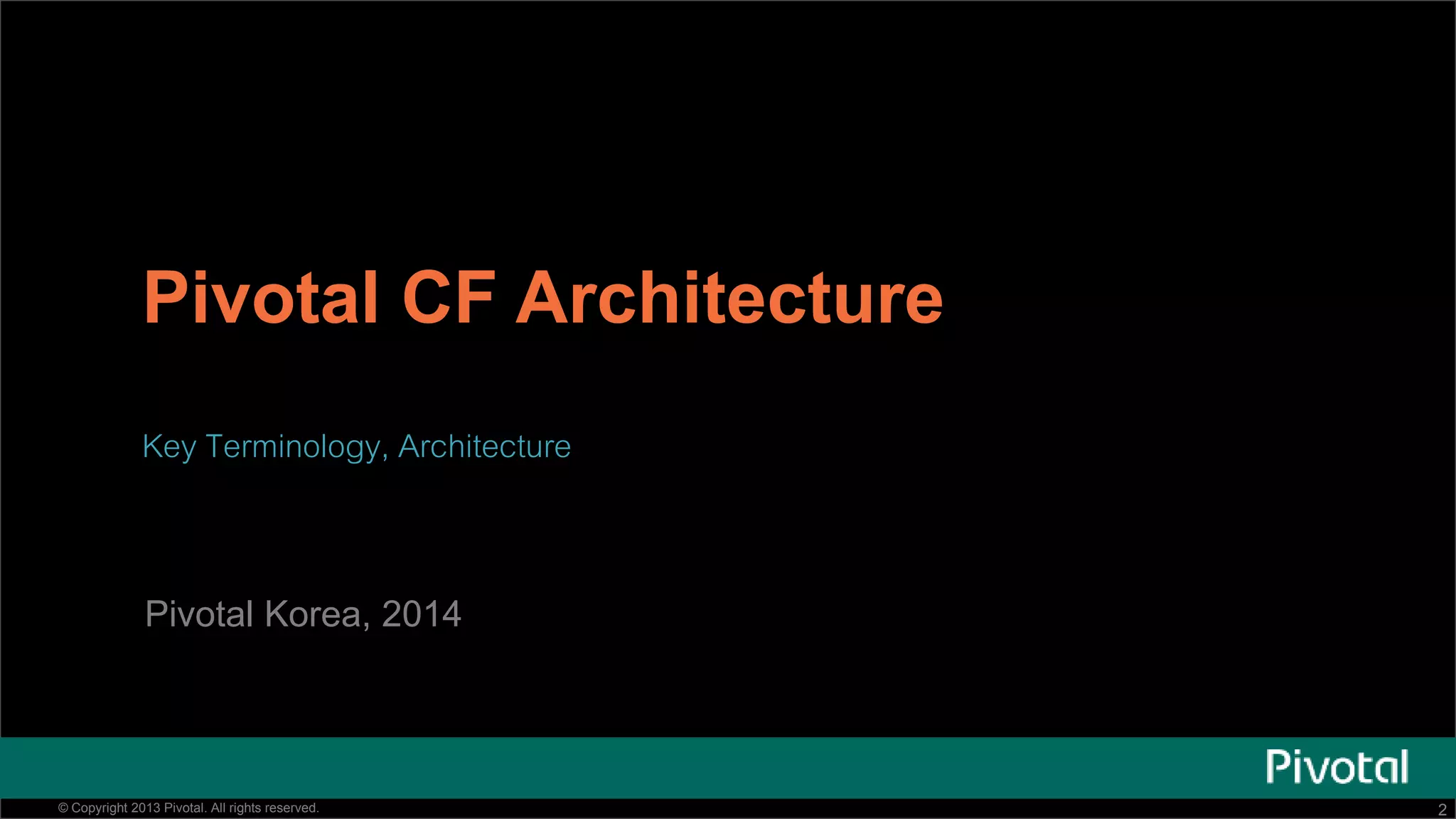 Pivotal CF Architecture

Key Terminology, Architecture

Pivotal Korea, 2014

Pivotal

© Copyright 2013 Pivotal. All rights reserved.

2